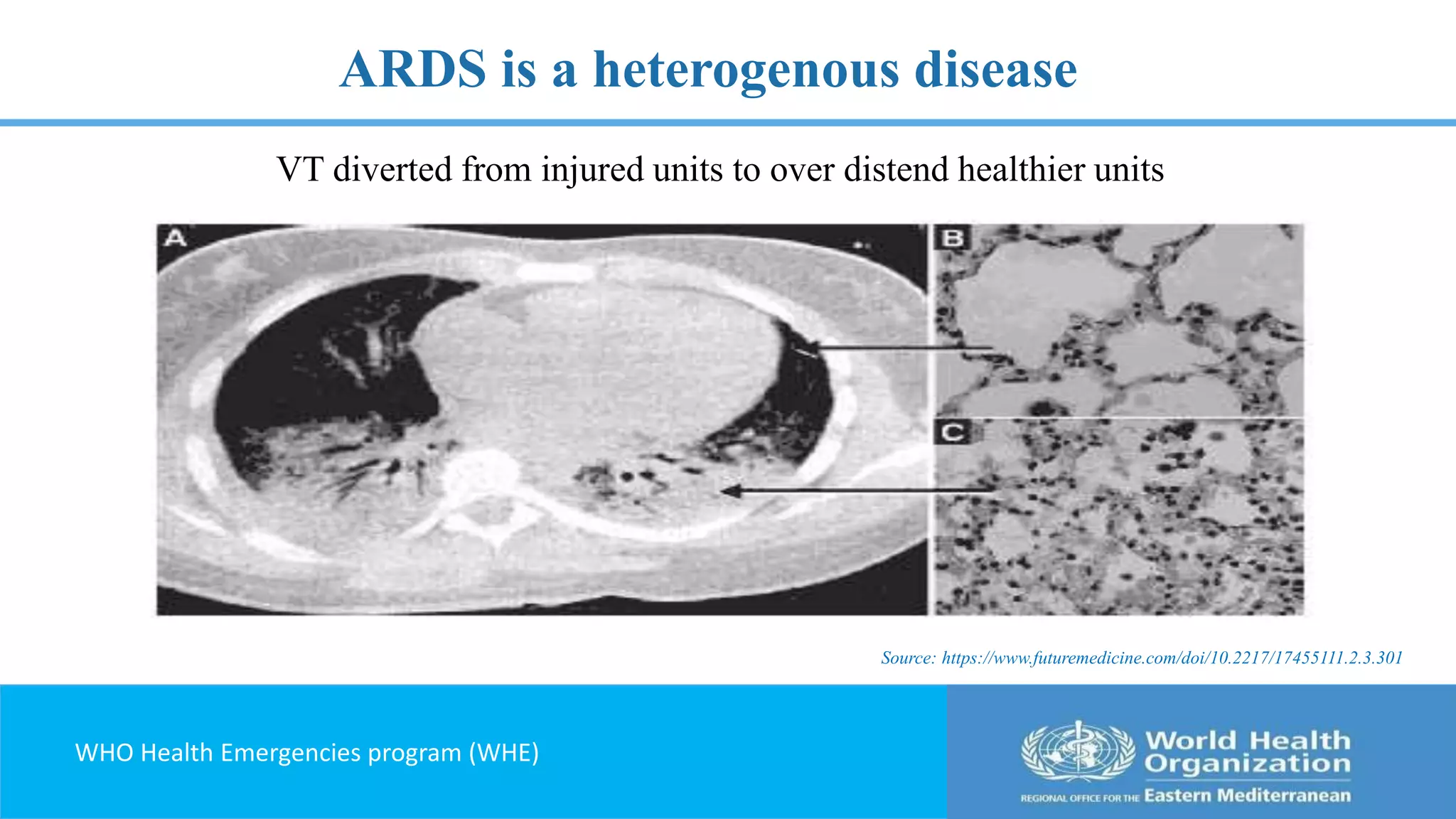 ARDS is a heterogenous disease

VT diverted from injured units to over distend healthier units

A

B

C

Source: https://www.futuremedicine.com/doi/10.2217/17455111.2.3.301

WHO Health Emergencies program (WHE)

World Health Organization

REGIONAL OFFICE FOR THE Eastern Mediterranean